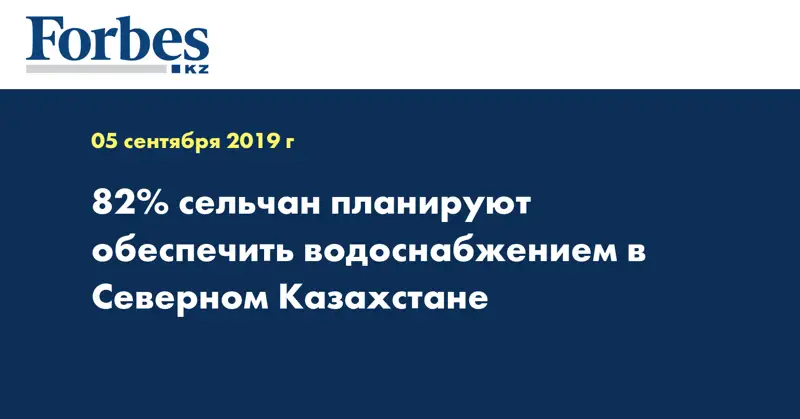 Forbes
KZ

05 сентября 2019 г

82% сельчан планируют обеспечить водоснабжением в Северном Казахстане